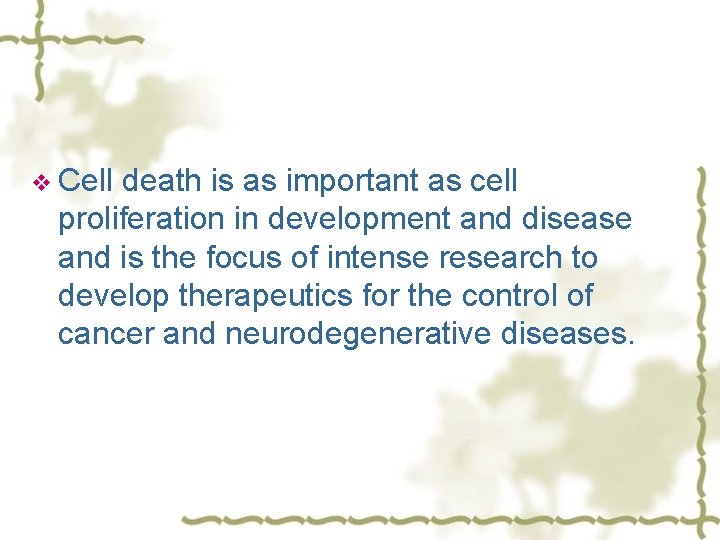 ❖ Cell death is as important as cell proliferation in development and disease and is the focus of intense research to develop therapeutics for the control of cancer and neurodegenerative diseases.